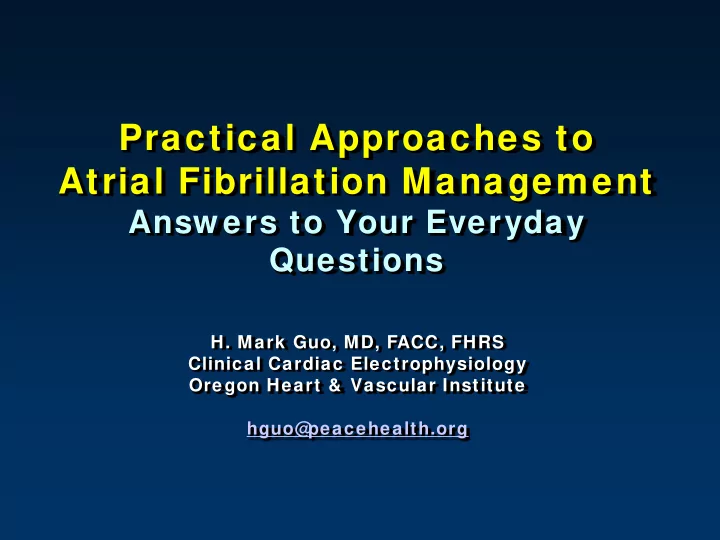 Practical Approaches to
Atrial Fibrillation Management
Answers to Your Everyday Questions

H. Mark Guo, MD, FACC, FHRS
Clinical Cardiac Electrophysiology
Oregon Heart & Vascular Institute

hguo@peacehealth.org